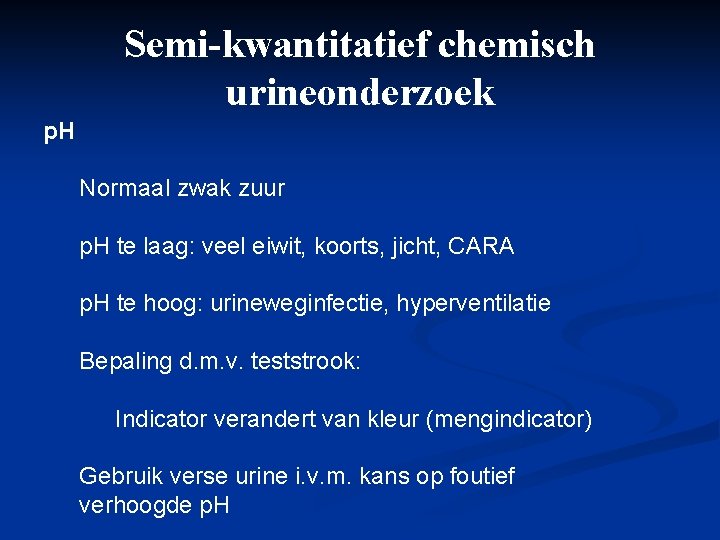 Semi-kwantitatief chemisch urineonderzoek

pH

Normaal zwak zuur

pH te laag: veel eiwit, koorts, jicht, CARA

pH te hoog: urineweginfectie, hyperventilatie

Bepaling d.m.v. teststrook:

Indicator verandert van kleur (mengindicator)

Gebruik verse urine i.v.m. kans op foutief verhoogde pH